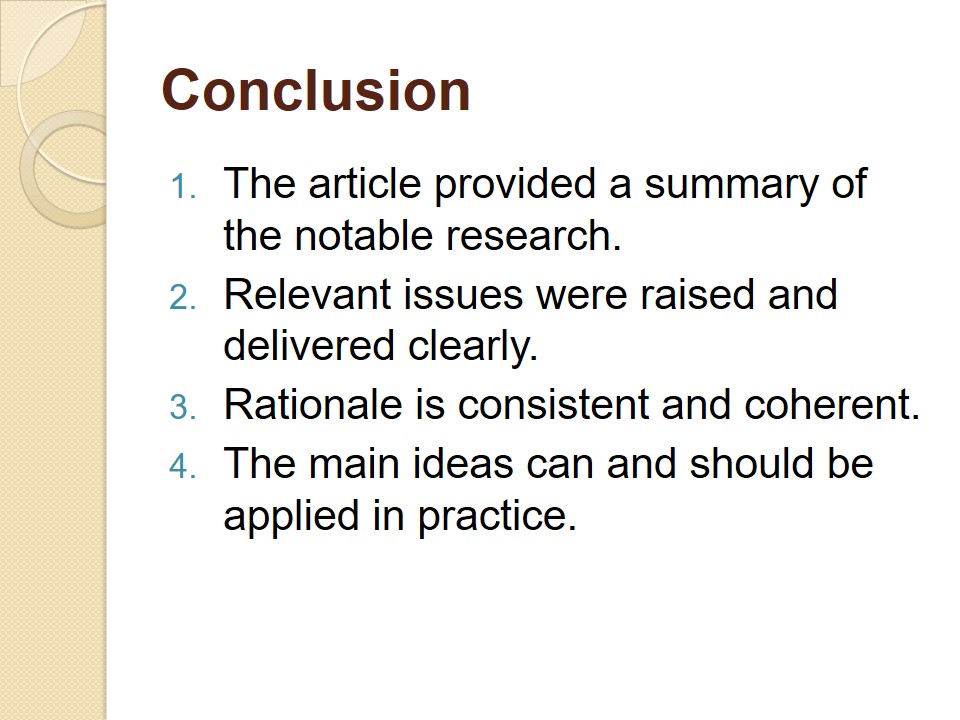 Conclusion

1. The article provided a summary of the notable research.
2. Relevant issues were raised and delivered clearly.
3. Rationale is consistent and coherent.
4. The main ideas can and should be applied in practice.